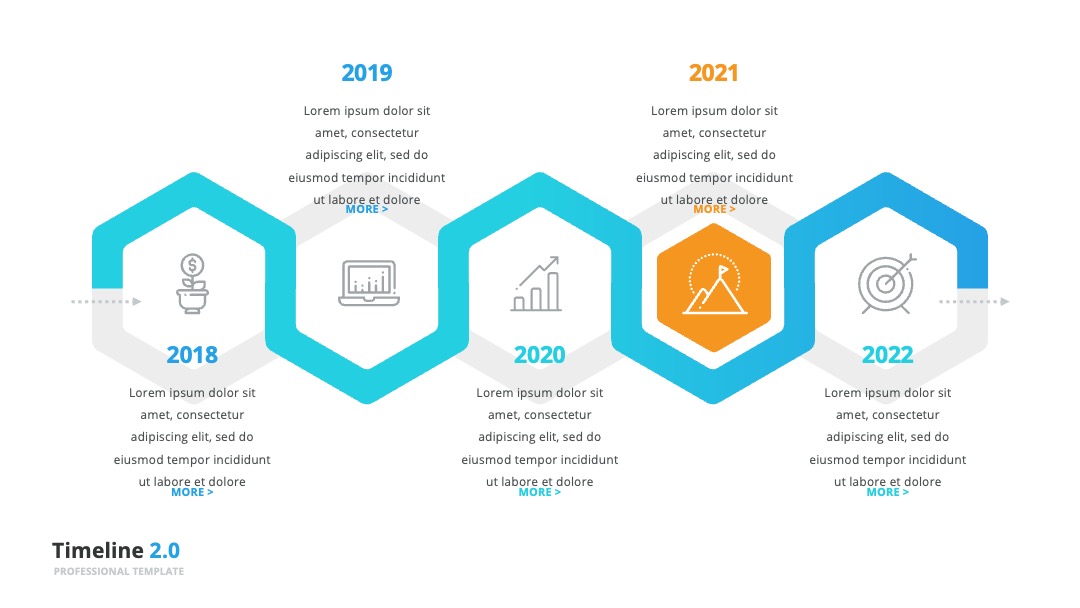 2019

Lorem ipsum dolor sit amet, consectetur adipiscing elit, sed do eiusmod tempor incididunt ut labore et dolore

MORE >

2021

Lorem ipsum dolor sit amet, consectetur adipiscing elit, sed do eiusmod tempor incididunt ut labore et dolore

MORE >

2018

Lorem ipsum dolor sit amet, consectetur adipiscing elit, sed do eiusmod tempor incididunt ut labore et dolore

MORE >

2020

Lorem ipsum dolor sit amet, consectetur adipiscing elit, sed do eiusmod tempor incididunt ut labore et dolore

MORE >

2022

Lorem ipsum dolor sit amet, consectetur adipiscing elit, sed do eiusmod tempor incididunt ut labore et dolore

MORE >

Timeline 2.0

PROFESSIONAL TEMPLATE